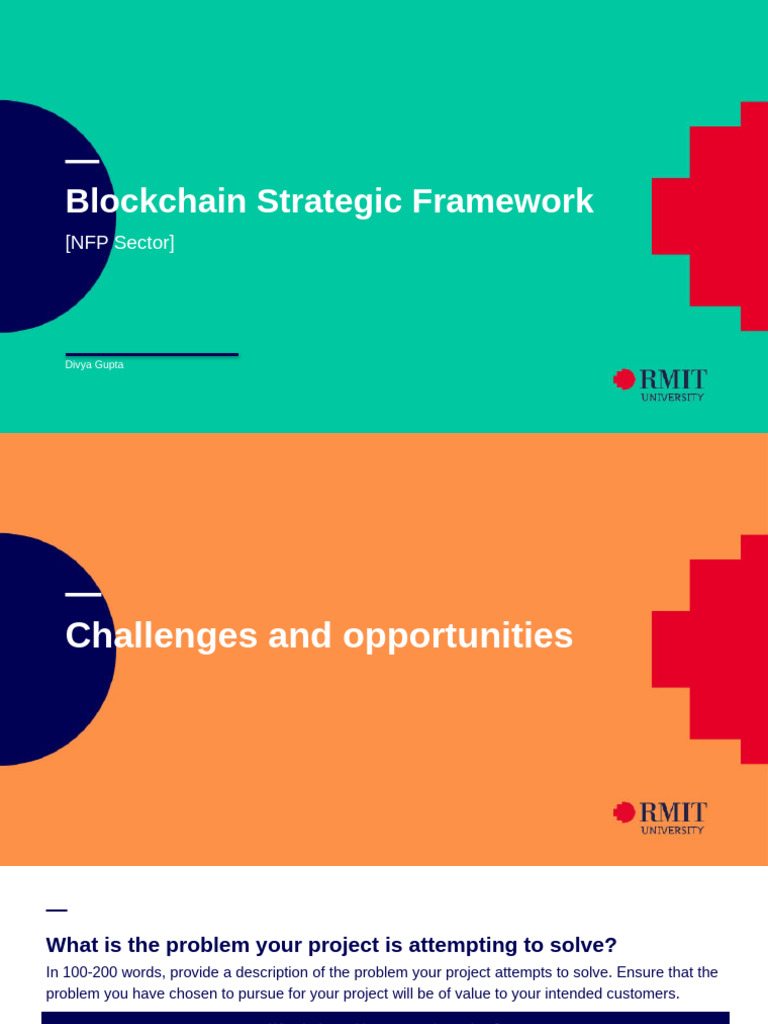 Blockchain Strategic Framework

[NFP Sector]

Divya Gupta

RMIT UNIVERSITY

Challenges and opportunities

RMIT UNIVERSITY

What is the problem your project is attempting to solve?

In 100-200 words, provide a description of the problem your project attempts to solve. Ensure that the problem you have chosen to pursue for your project will be of value to your intended customers.